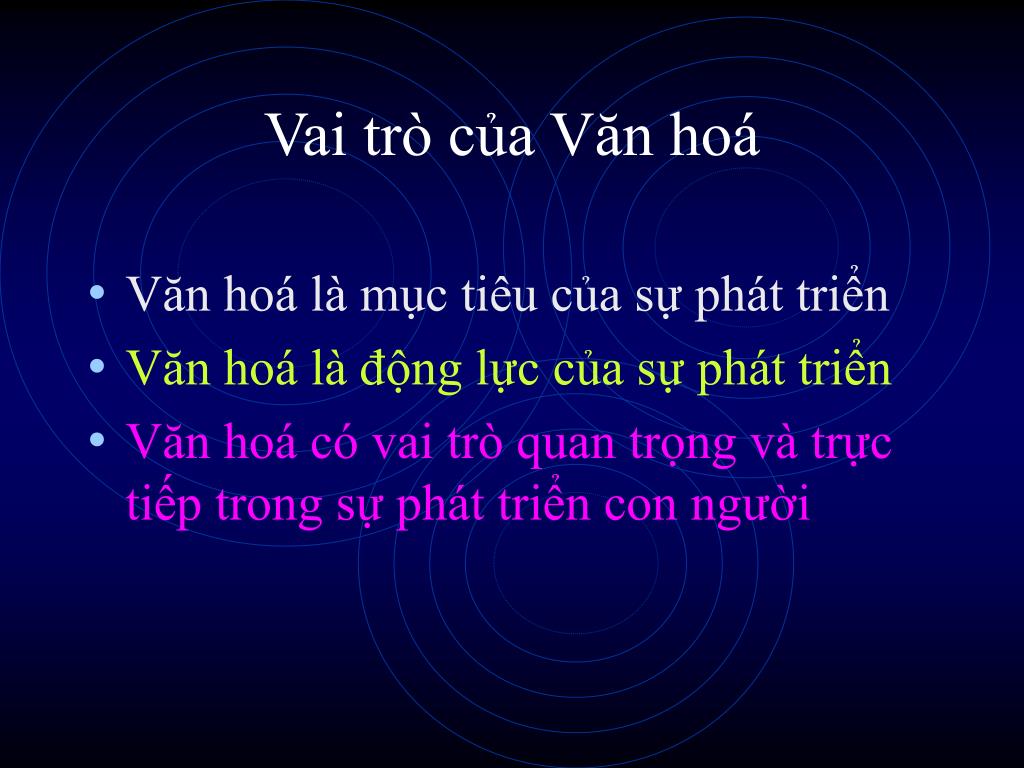 Vai trò của Văn hoá

• Văn hoá là mục tiêu của sự phát triển
• Văn hoá là động lực của sự phát triển
• Văn hoá có vai trò quan trọng và trực tiếp trong sự phát triển con người